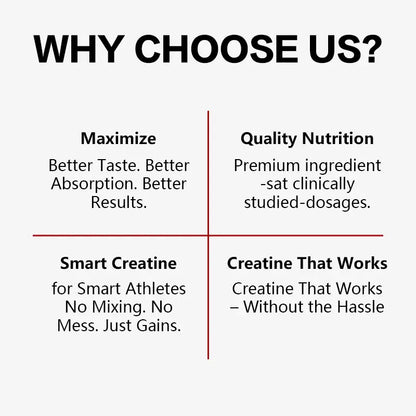 WHY CHOOSE US?

Maximize

Better Taste. Better Absorption. Better Results.

Quality Nutrition

Premium ingredient -sat clinically studied-dosages.

Smart Creatine

for Smart Athletes No Mixing. No Mess. Just Gains.

Creatine That Works

Creatine That Works – Without the Hassle